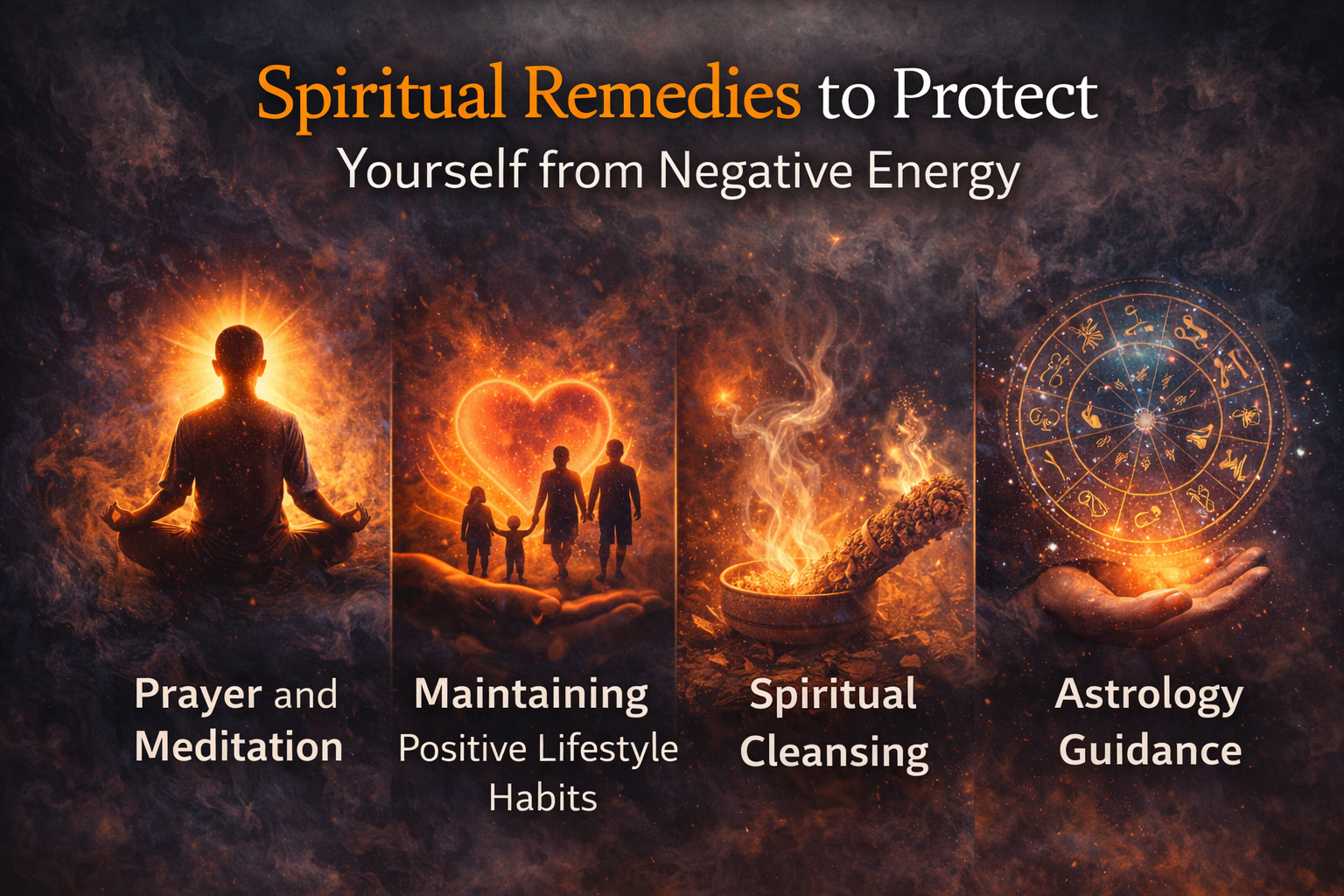 Spiritual Remedies to Protect Yourself from Negative Energy

Prayer and Meditation

Maintaining Positive Lifestyle Habits

Spiritual Cleansing

Astrology Guidance